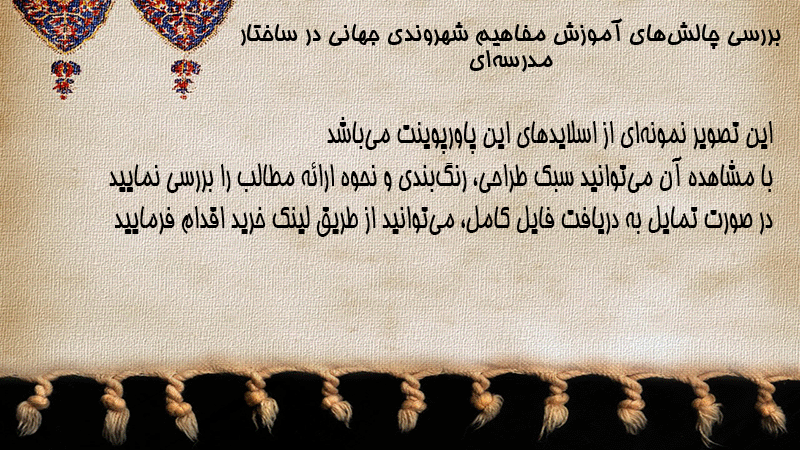 بررسی چالش‌های آموزش مفاهیم شهروندی جهانی در ساختار مدرسه‌ای

این تصویر نمونه‌ای از اسلایدهای این پاورپوینت می‌باشد
با مشاهده آن می‌توانید سبک طراحی، رنگ‌بندی و نحوه ارائه مطالب را بررسی نمایید
در صورت تمایل به دریافت فایل کامل، می‌توانید از طریق لینک خرید اقدام فرمایید